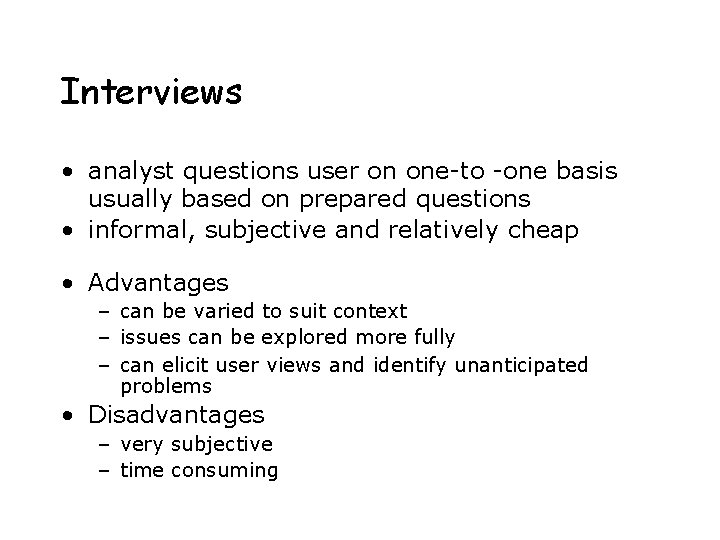 Interviews

• analyst questions user on one-to -one basis usually based on prepared questions
• informal, subjective and relatively cheap

• Advantages
– can be varied to suit context
– issues can be explored more fully
– can elicit user views and identify unanticipated problems
• Disadvantages
– very subjective
– time consuming